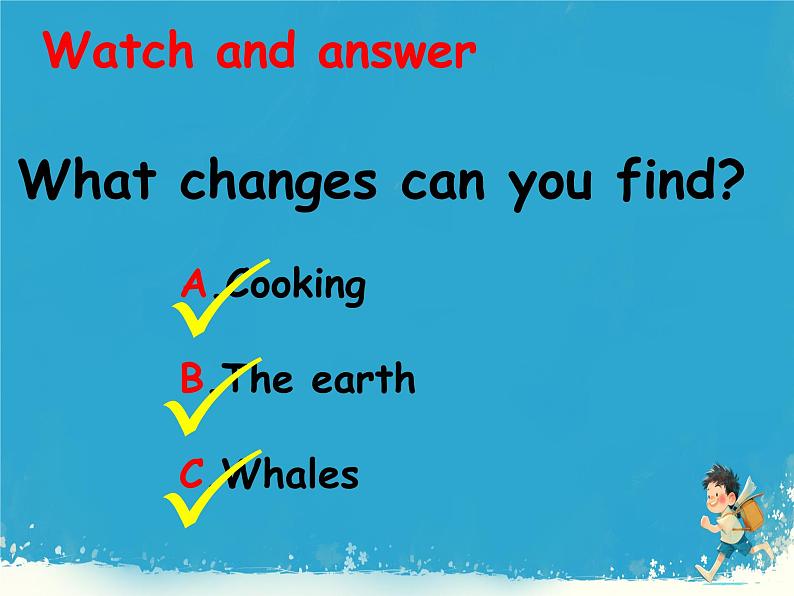 Watch and answer

What changes can you find?

A.Cooking

B.The earth

C.Whales